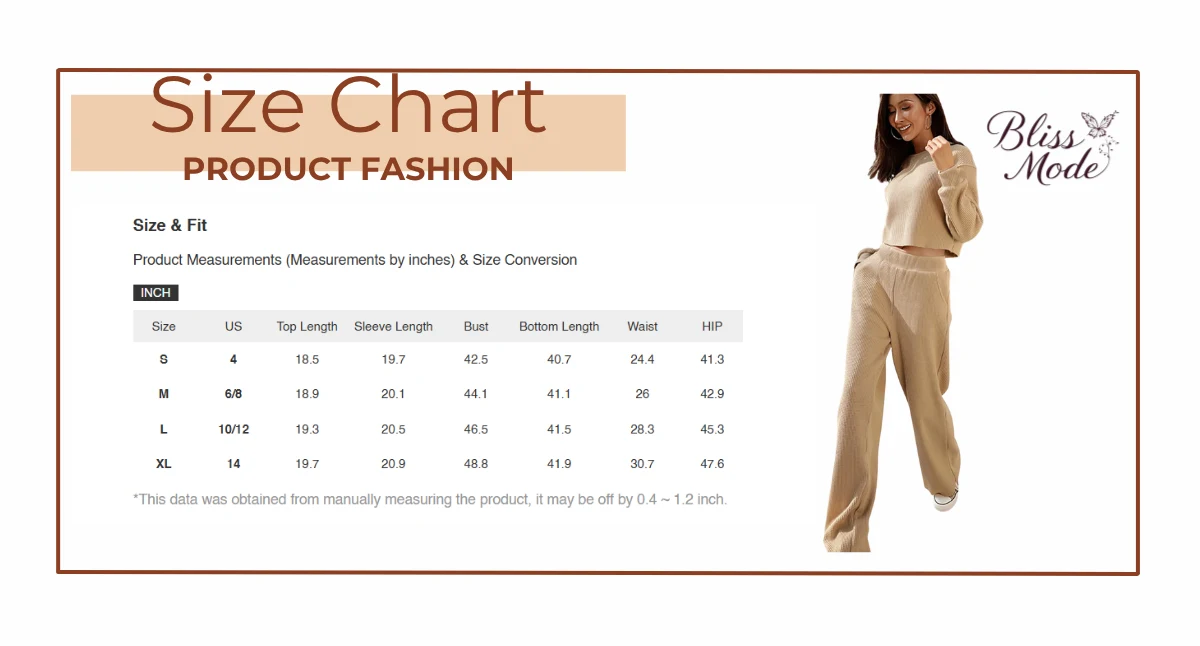 Size Chart
PRODUCT FASHION

Bliss Mode

Size & Fit

Product Measurements (Measurements by inches) & Size Conversion

INCH

| Size | US | Top Length | Sleeve Length | Bust | Bottom Length | Waist | HIP |
|---|---|---|---|---|---|---|---|
| S | 4 | 18.5 | 19.7 | 42.5 | 40.7 | 24.4 | 41.3 |
| M | 6/8 | 18.9 | 20.1 | 44.1 | 41.1 | 26 | 42.9 |
| L | 10/12 | 19.3 | 20.5 | 46.5 | 41.5 | 28.3 | 45.3 |
| XL | 14 | 19.7 | 20.9 | 48.8 | 41.9 | 30.7 | 47.6 |

*This data was obtained from manually measuring the product, it may be off by 0.4 ~ 1.2 inch.